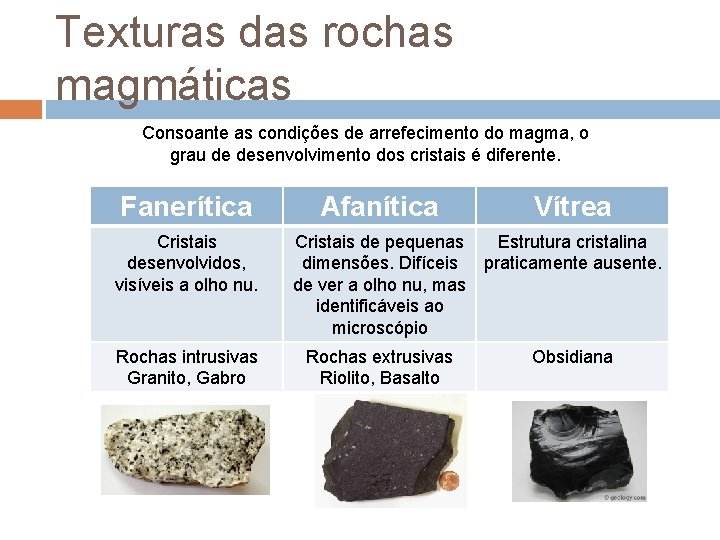 Texturas das rochas magmáticas

Consoante as condições de arrefecimento do magma, o grau de desenvolvimento dos cristais é diferente.

| Fanerítica | Afanítica | Vítrea |
|---|---|---|
| Cristais desenvolvidos, visíveis a olho nu. | Cristais de pequenas dimensões. Difíceis de ver a olho nu, mas identificáveis ao microscópio | Estrutura cristalina praticamente ausente. |
| Rochas intrusivas Granito, Gabro | Rochas extrusivas Riolito, Basalto | Obsidiana |

© geology.com